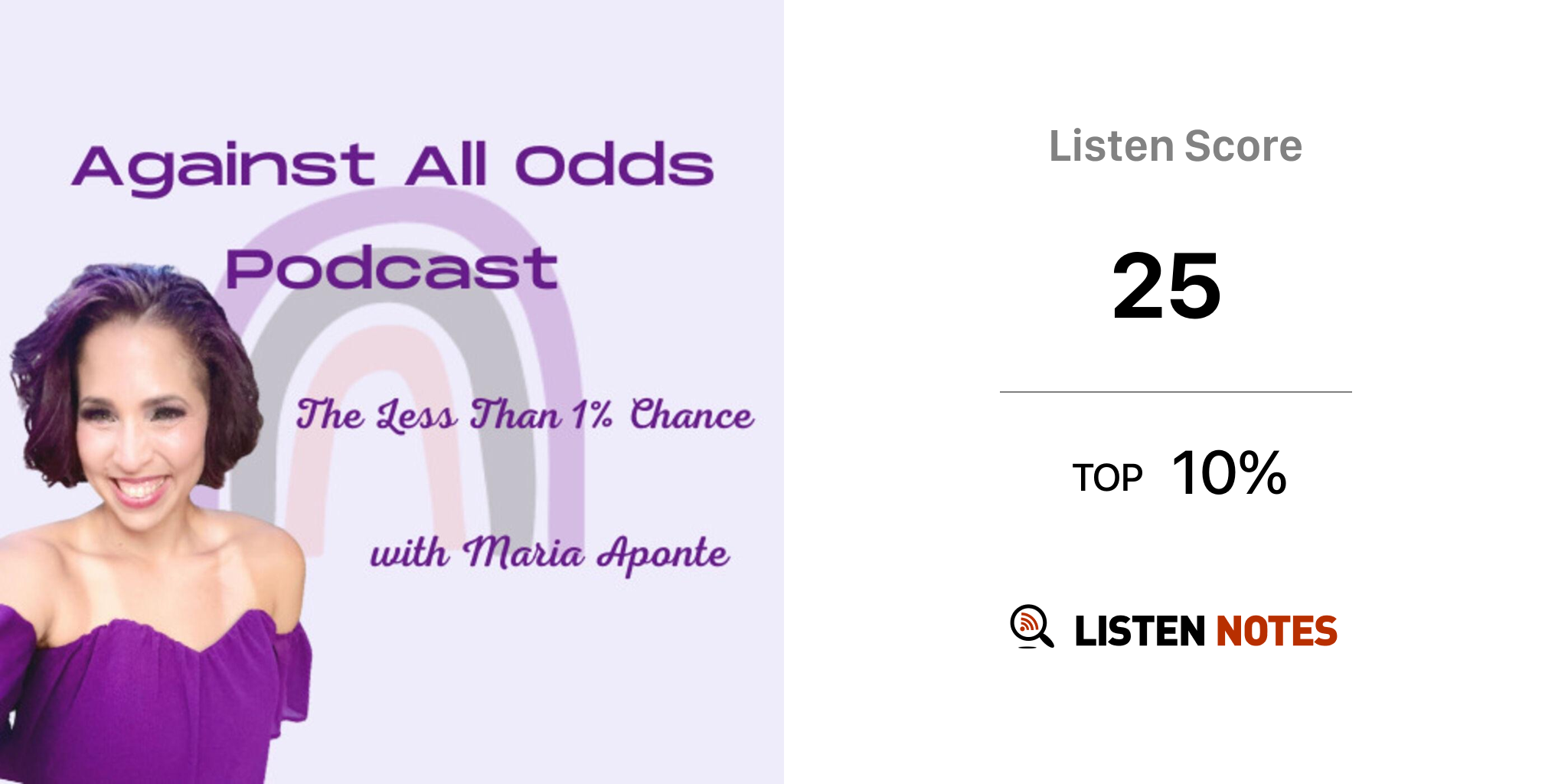 Against All Odds Podcast

The Less Than 1% Chance

with Maria Aponte

Listen Score

25

TOP 10%

LISTEN NOTES